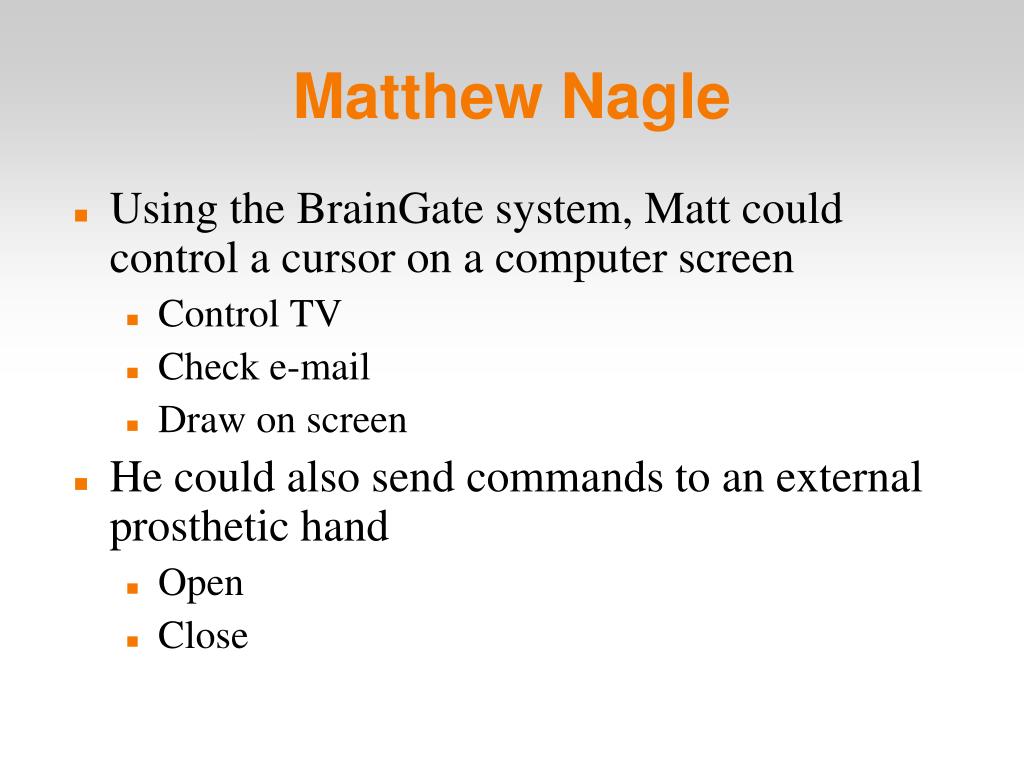 Matthew Nagle

- Using the BrainGate system, Matt could control a cursor on a computer screen
  - Control TV
  - Check e-mail
  - Draw on screen
- He could also send commands to an external prosthetic hand
  - Open
  - Close